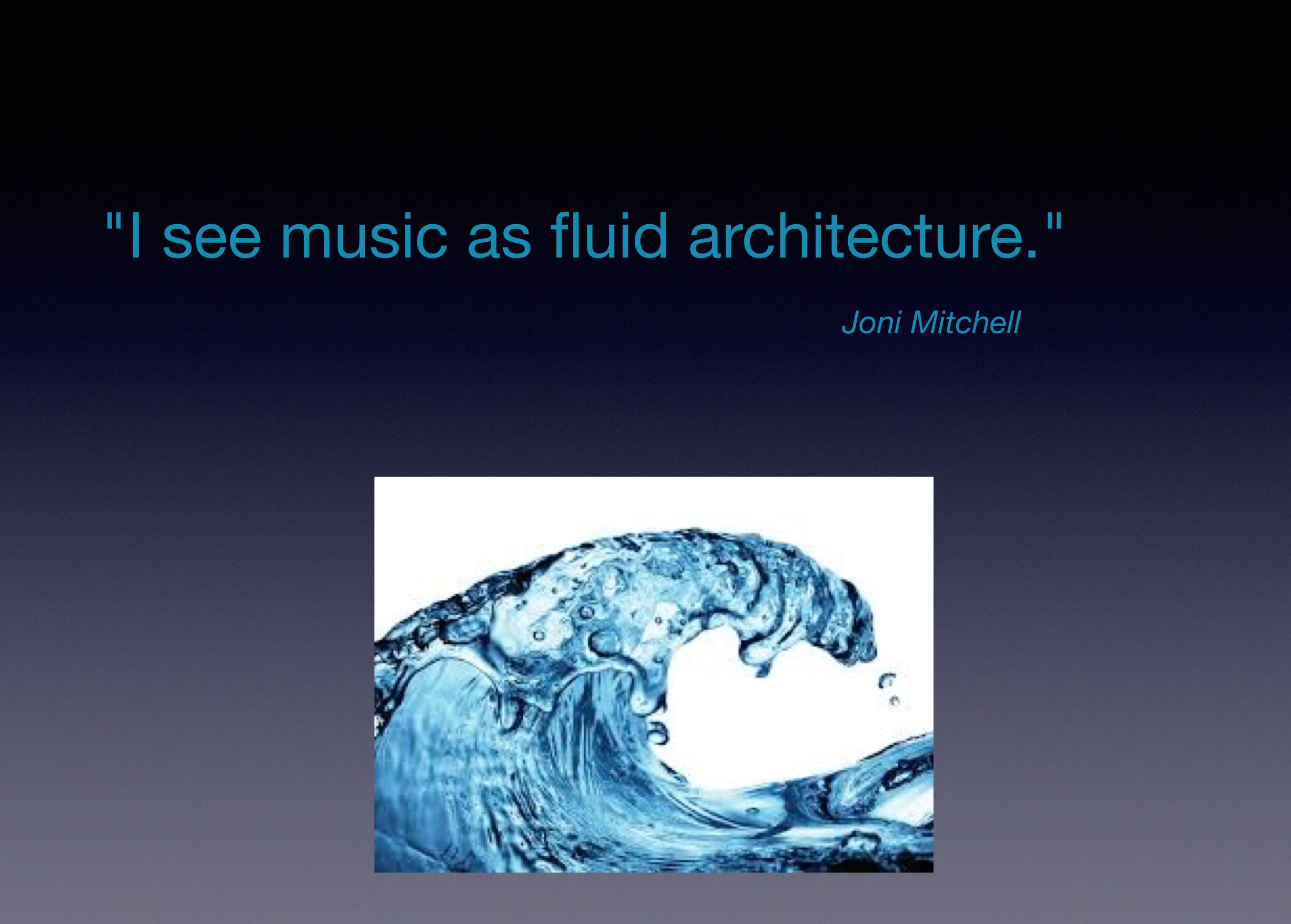 "I see music as fluid architecture."

Joni Mitchell